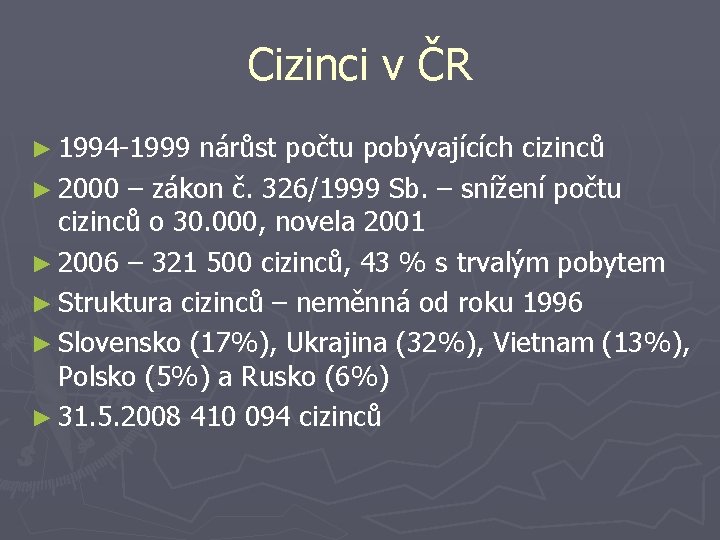 Cizinci v ČR

► 1994-1999 nárůst počtu pobývajících cizinců
► 2000 – zákon č. 326/1999 Sb. – snížení počtu cizinců o 30.000, novela 2001
► 2006 – 321 500 cizinců, 43 % s trvalým pobytem
► Struktura cizinců – neměnná od roku 1996
► Slovensko (17%), Ukrajina (32%), Vietnam (13%), Polsko (5%) a Rusko (6%)
► 31.5.2008 410 094 cizinců